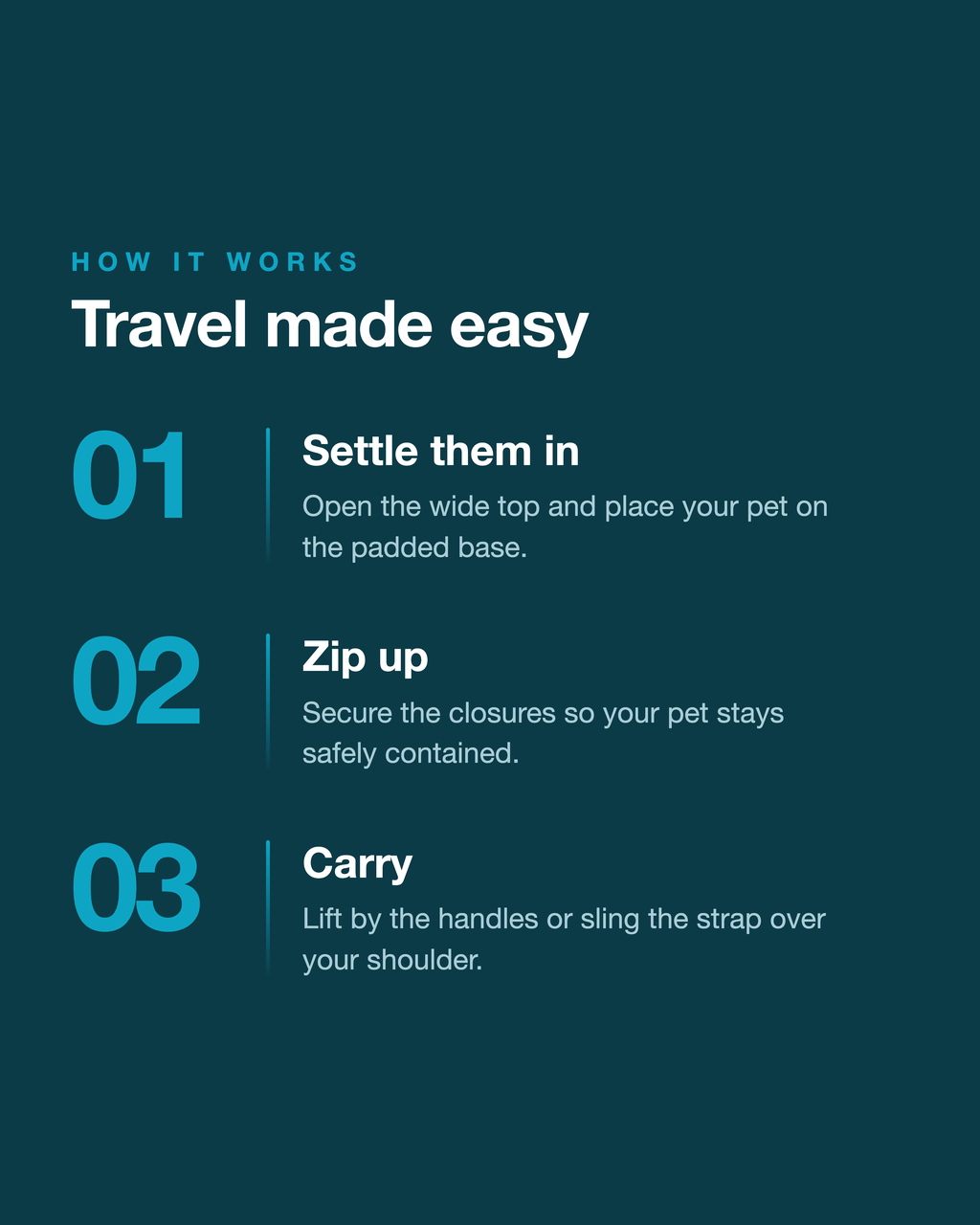 HOW IT WORKS

Travel made easy

01

Settle them in

Open the wide top and place your pet on the padded base.

02

Zip up

Secure the closures so your pet stays safely contained.

03

Carry

Lift by the handles or sling the strap over your shoulder.